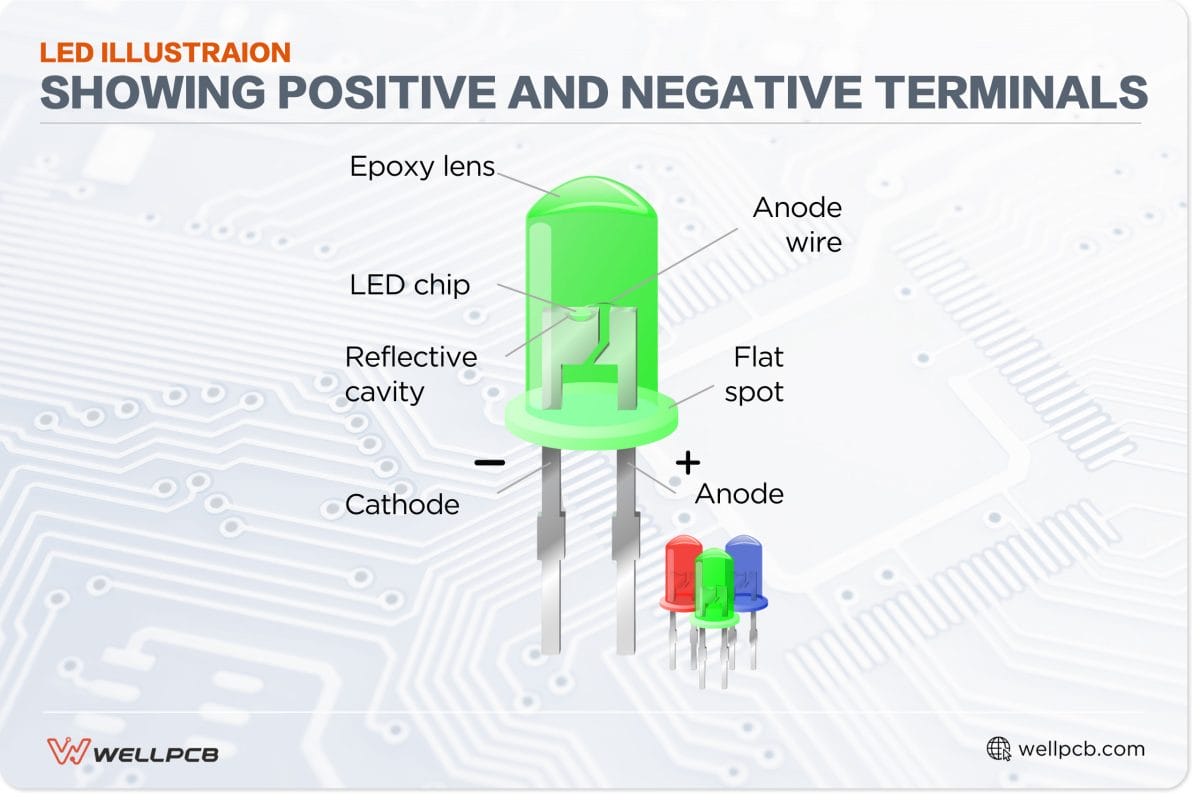 LED ILLUSTRAION
SHOWING POSITIVE AND NEGATIVE TERMINALS

Epoxy lens

Anode wire

LED chip

Reflective cavity

Flat spot

−

+

Cathode

Anode

WELLPCB

wellpcb.com